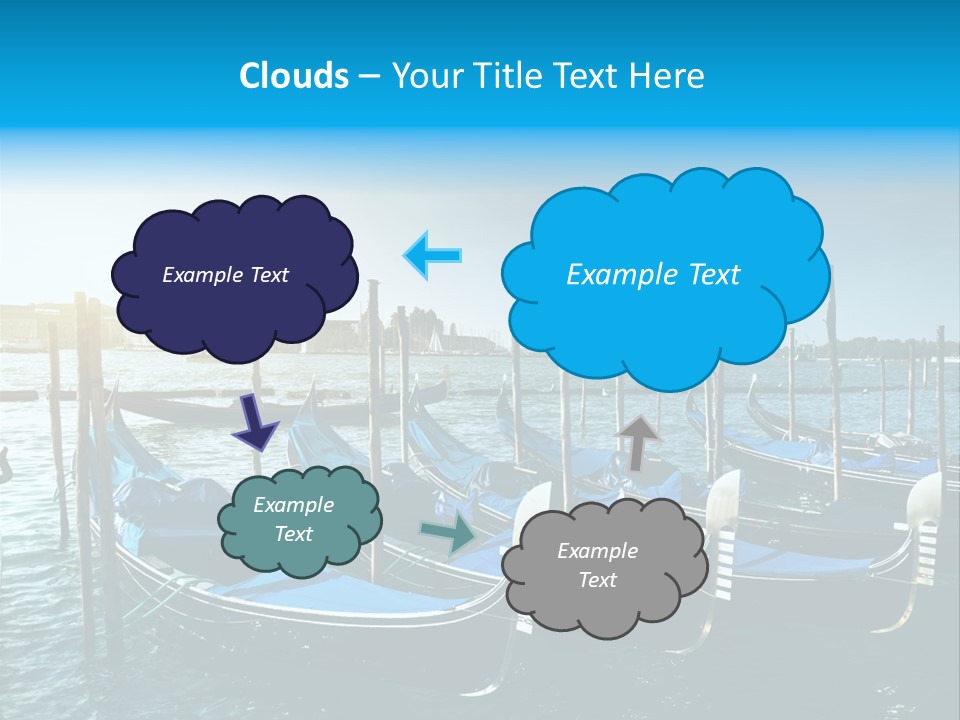 Clouds – Your Title Text Here

Example Text

Example Text

Example Text

Example Text